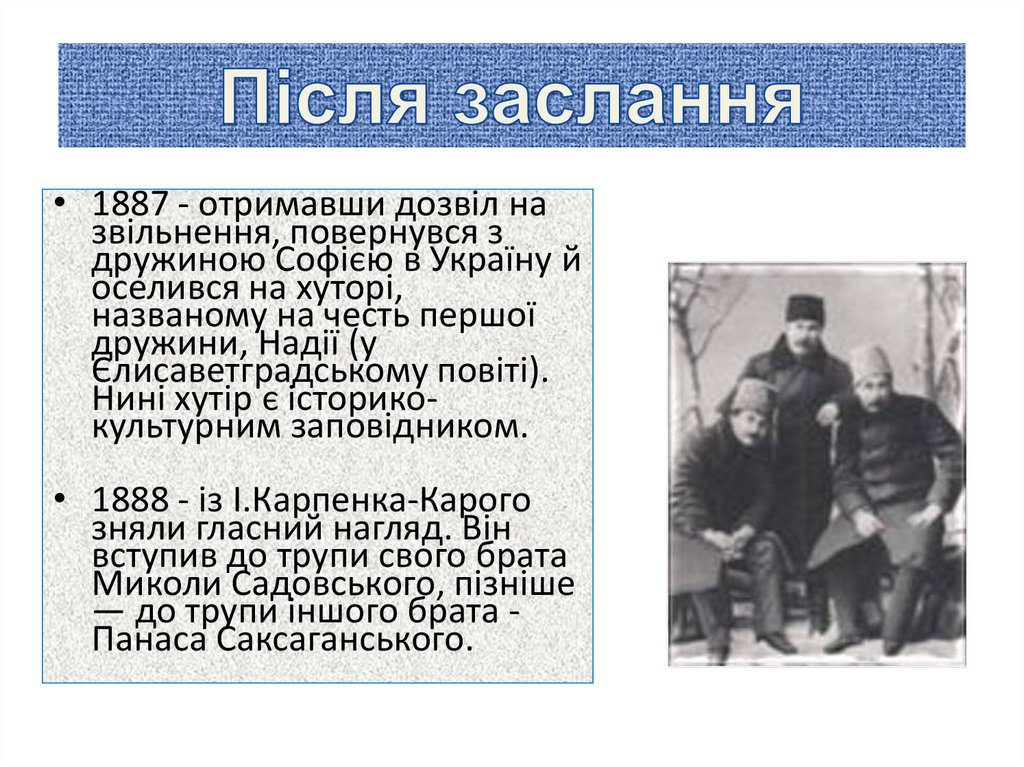 Після заслання

• 1887 - отримавши дозвіл на звільнення, повернувся з дружиною Софією в Україну й оселився на хуторі, названому на честь першої дружини, Надії (у Єлисаветградському повіті). Нині хутір є історико-культурним заповідником.

• 1888 - із І.Карпенка-Карого зняли гласний нагляд. Він вступив до трупи свого брата Миколи Садовського, пізніше — до трупи іншого брата - Панаса Саксаганського.